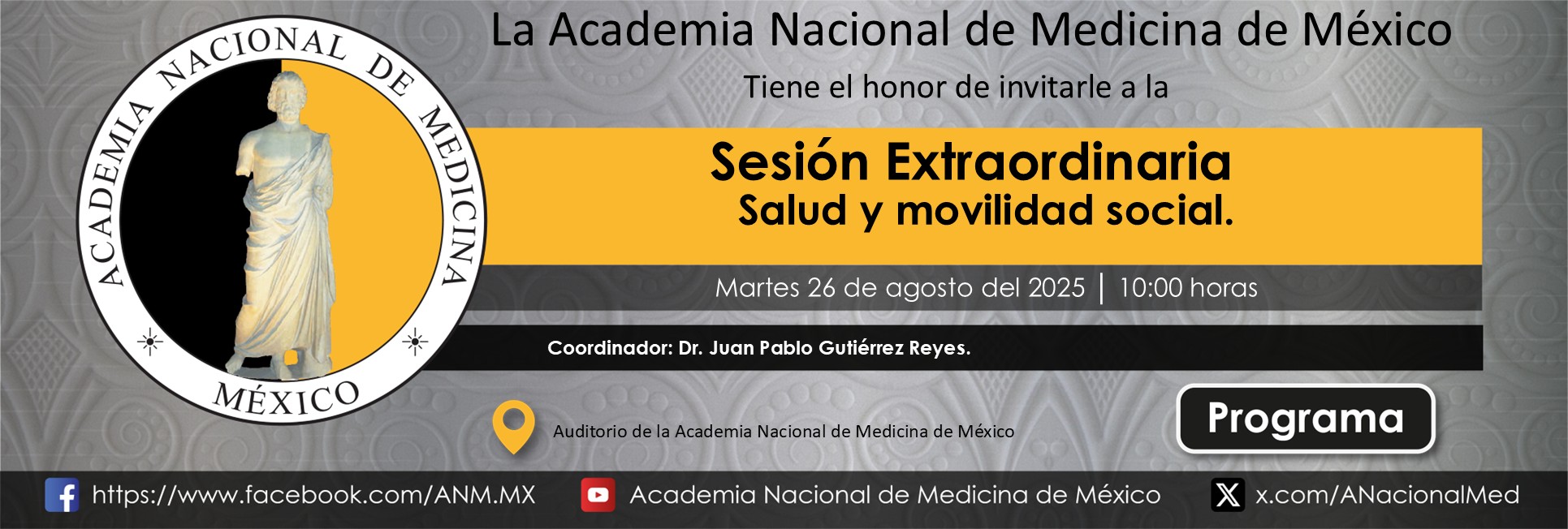 ACADEMIA NACIONAL DE MEDICINA

MÉXICO

La Academia Nacional de Medicina de México

Tiene el honor de invitarle a la

Sesión Extraordinaria
Salud y movilidad social.

Martes 26 de agosto del 2025 | 10:00 horas

Coordinador: Dr. Juan Pablo Gutiérrez Reyes.

Auditorio de la Academia Nacional de Medicina de México

Programa

https://www.facebook.com/ANM.MX

Academia Nacional de Medicina de México

x.com/ANacionalMed